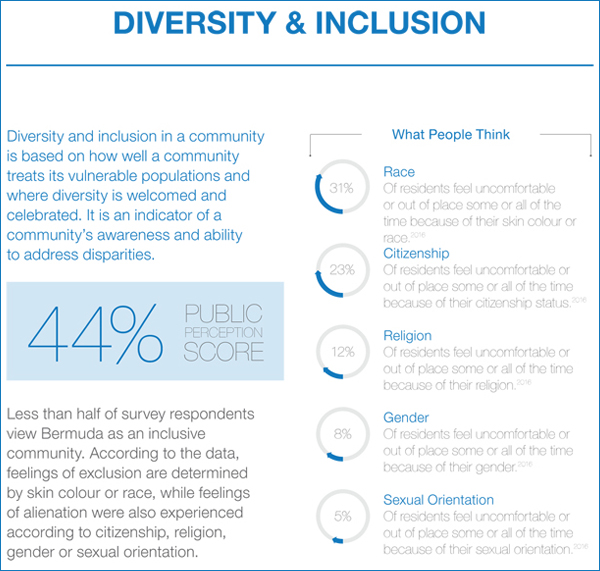 DIVERSITY & INCLUSION

Diversity and inclusion in a community is based on how well a community treats its vulnerable populations and where diversity is welcomed and celebrated. It is an indicator of a community's awareness and ability to address disparities.

44% PUBLIC PERCEPTION SCORE

Less than half of survey respondents view Bermuda as an inclusive community. According to the data, feelings of exclusion are determined by skin colour or race, while feelings of alienation were also experienced according to citizenship, religion, gender or sexual orientation.

What People Think

31%
Race
Of residents feel uncomfortable or out of place some or all of the time because of their skin colour or race.$^{2016}$

23%
Citizenship
Of residents feel uncomfortable or out of place some or all of the time because of their citizenship status.$^{2016}$

12%
Religion
Of residents feel uncomfortable or out of place some or all of the time because of their religion.$^{2016}$

8%
Gender
Of residents feel uncomfortable or out of place some or all of the time because of their gender.$^{2016}$

5%
Sexual Orientation
Of residents feel uncomfortable or out of place some or all of the time because of their sexual orientation.$^{2016}$